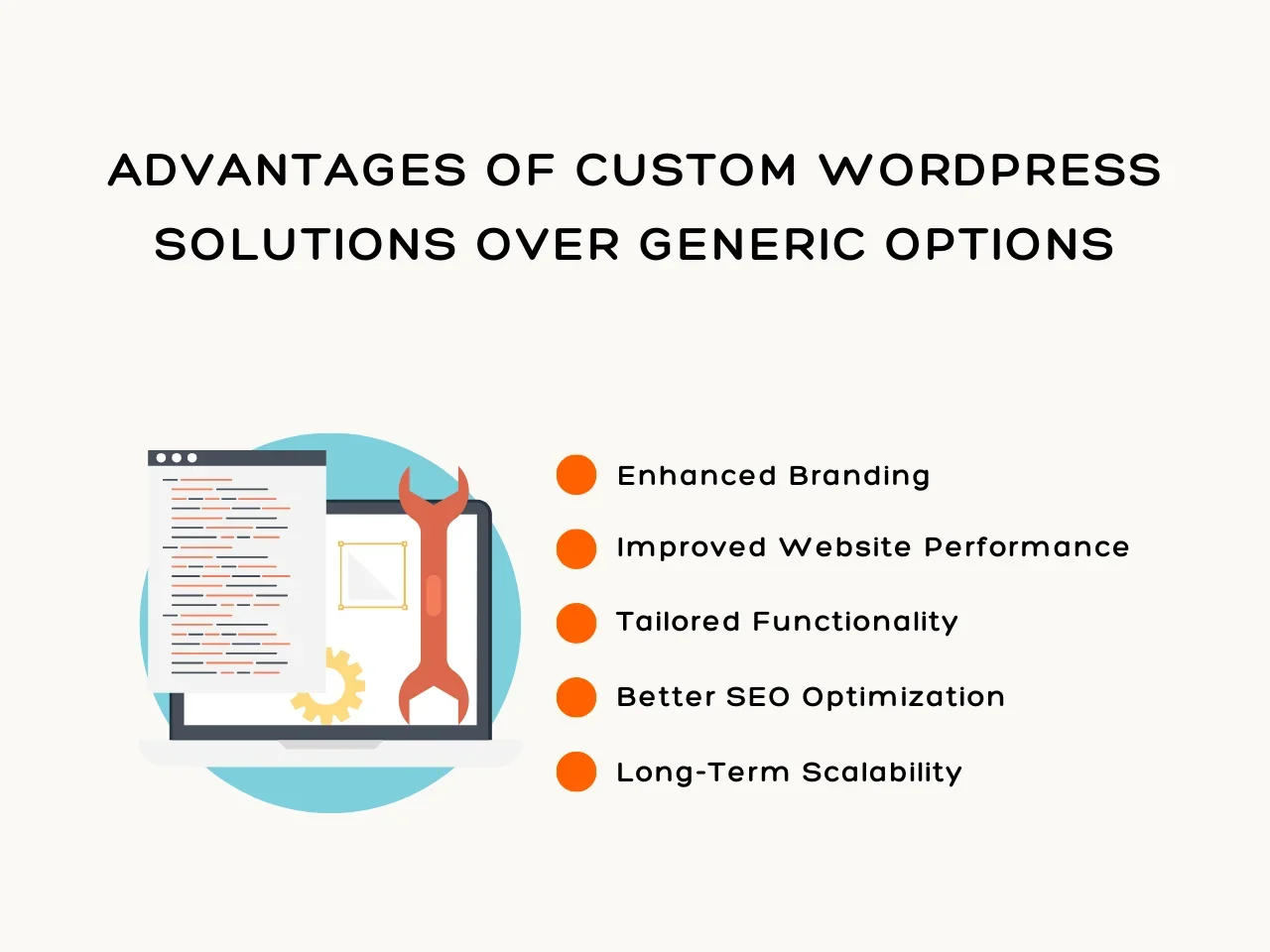 ADVANTAGES OF CUSTOM WORDPRESS SOLUTIONS OVER GENERIC OPTIONS

Enhanced Branding

Improved Website Performance

Tailored Functionality

Better SEO Optimization

Long-Term Scalability